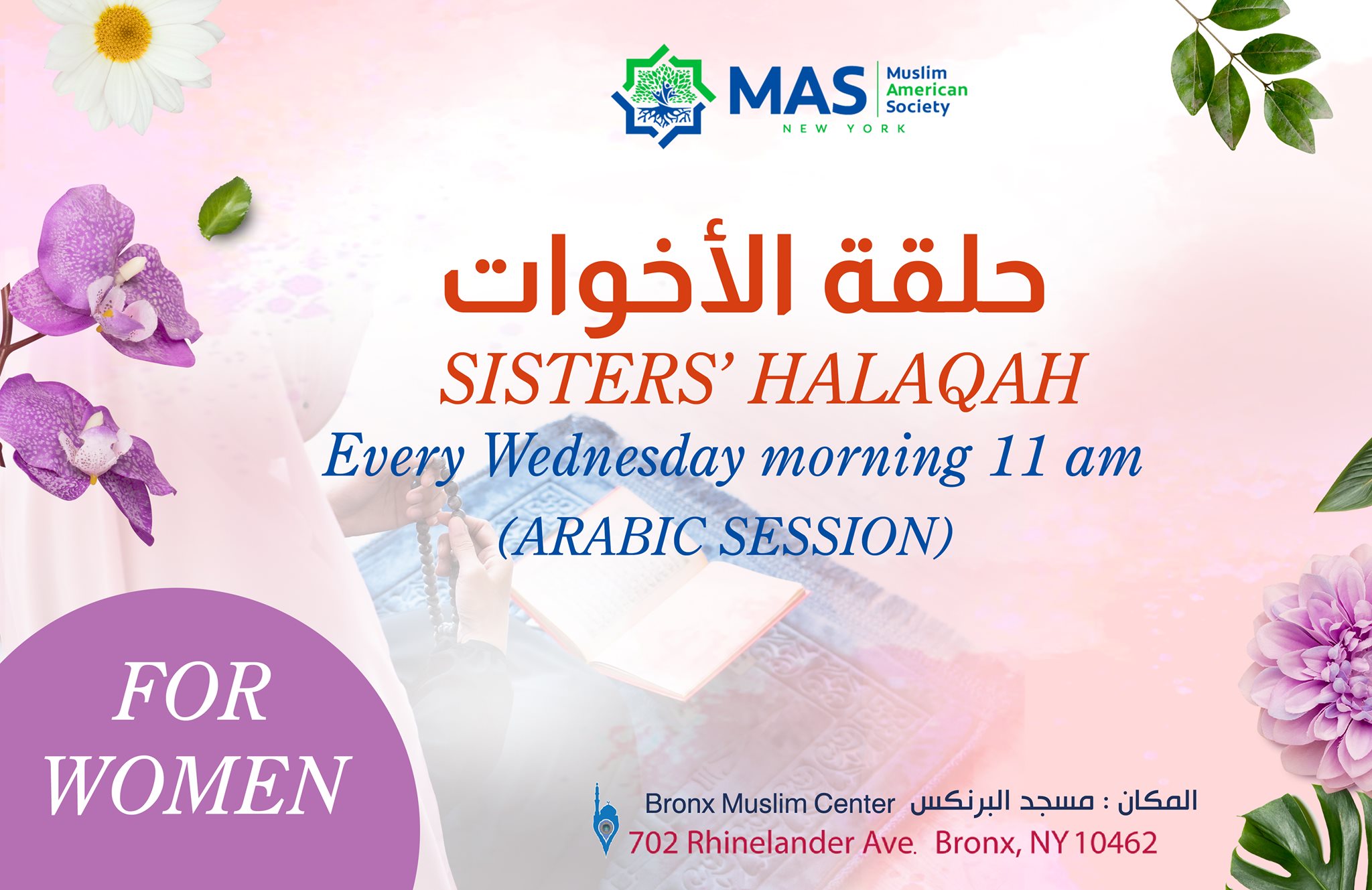 MAS Muslim American Society
NEW YORK

حلقة الأخوات
SISTERS' HALAQAH
Every Wednesday morning 11 am
(ARABIC SESSION)

FOR WOMEN

المكان : مسجد البرنكس Bronx Muslim Center
702 Rhinelander Ave. Bronx, NY 10462